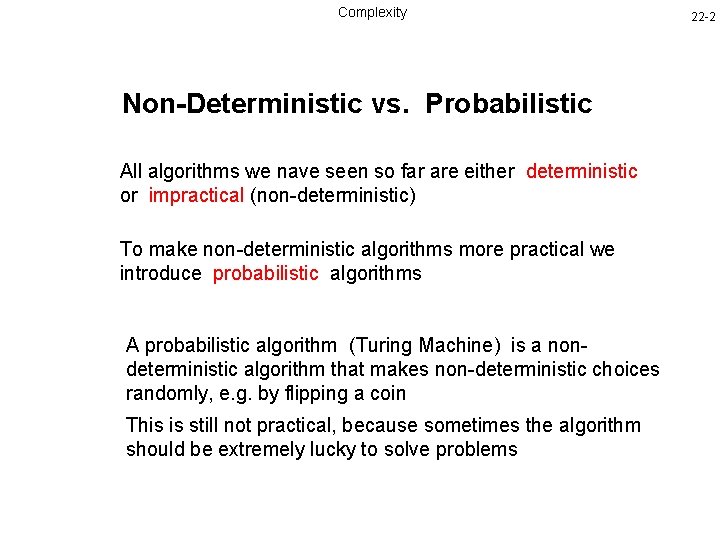 Complexity

22-2

Non-Deterministic vs. Probabilistic

All algorithms we nave seen so far are either deterministic or impractical (non-deterministic)

To make non-deterministic algorithms more practical we introduce probabilistic algorithms

A probabilistic algorithm (Turing Machine) is a non-deterministic algorithm that makes non-deterministic choices randomly, e.g. by flipping a coin

This is still not practical, because sometimes the algorithm should be extremely lucky to solve problems